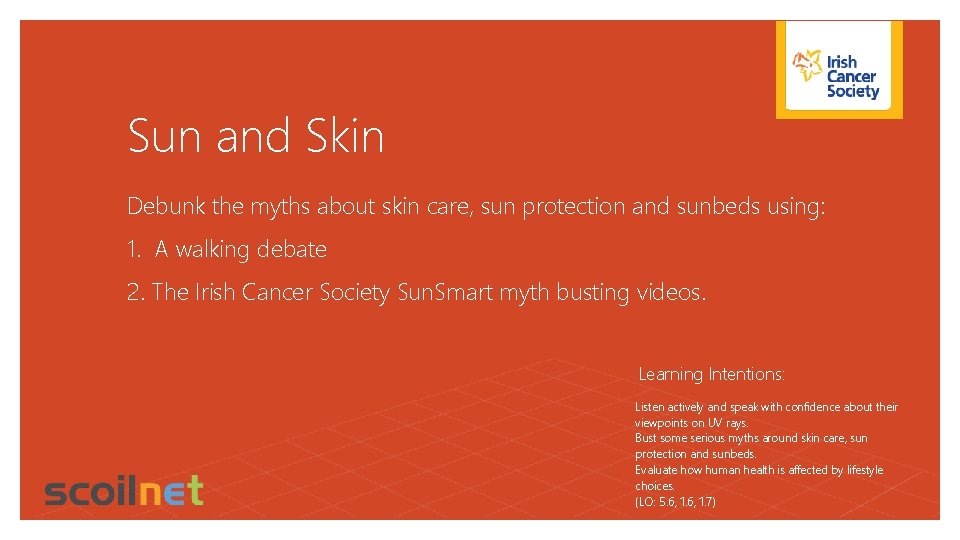 Irish Cancer Society

Sun and Skin

Debunk the myths about skin care, sun protection and sunbeds using:

1. A walking debate

2. The Irish Cancer Society SunSmart myth busting videos.

Learning Intentions:

Listen actively and speak with confidence about their viewpoints on UV rays.
Bust some serious myths around skin care, sun protection and sunbeds.
Evaluate how human health is affected by lifestyle choices.
(LO: 5.6, 1.6, 1.7)

scoilnet